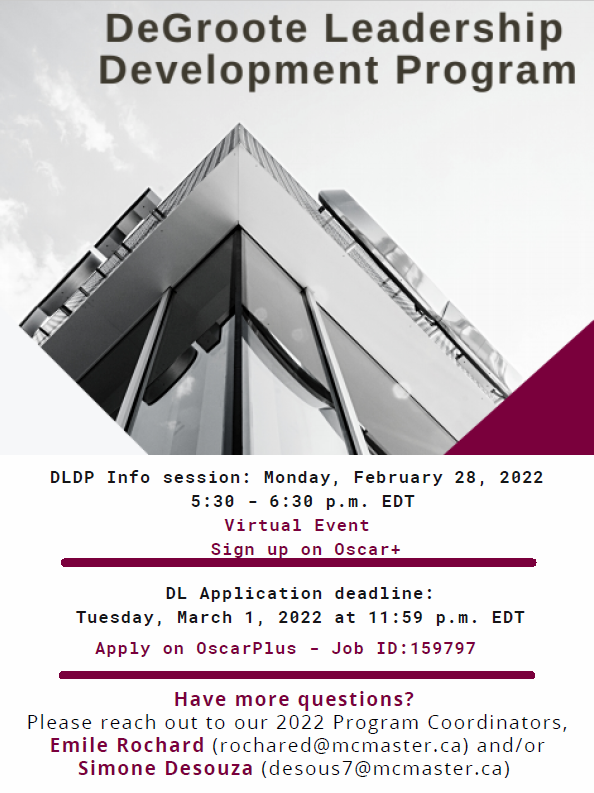 DeGroote Leadership Development Program

DLDP Info session: Monday, February 28, 2022
5:30 - 6:30 p.m. EDT
Virtual Event
Sign up on Oscar+

DL Application deadline:
Tuesday, March 1, 2022 at 11:59 p.m. EDT
Apply on OscarPlus - Job ID:159797

Have more questions?
Please reach out to our 2022 Program Coordinators, Emile Rochard (rochared@mcmaster.ca) and/or Simone Desouza (desous7@mcmaster.ca)